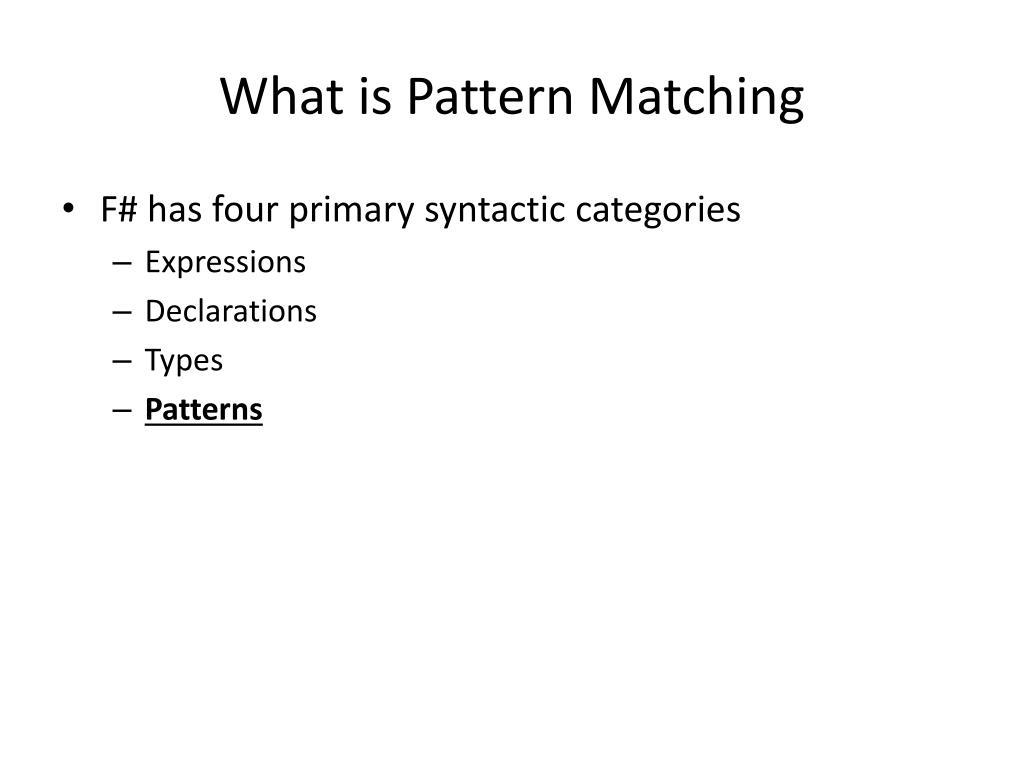 What is Pattern Matching

• F# has four primary syntactic categories
– Expressions
– Declarations
– Types
– Patterns